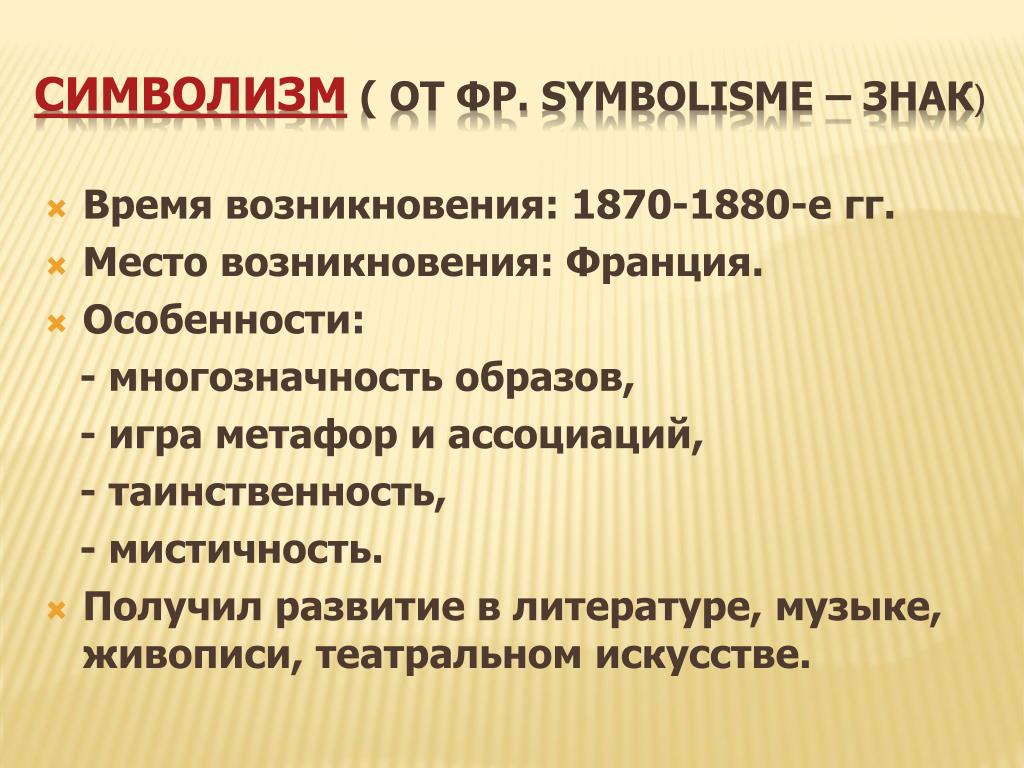 СИМВОЛИЗМ ( ОТ ФР. SYMBOLISME – ЗНАК)

Время возникновения: 1870-1880-е гг.
Место возникновения: Франция.
Особенности:
- многозначность образов,
- игра метафор и ассоциаций,
- таинственность,
- мистичность.
Получил развитие в литературе, музыке, живописи, театральном искусстве.